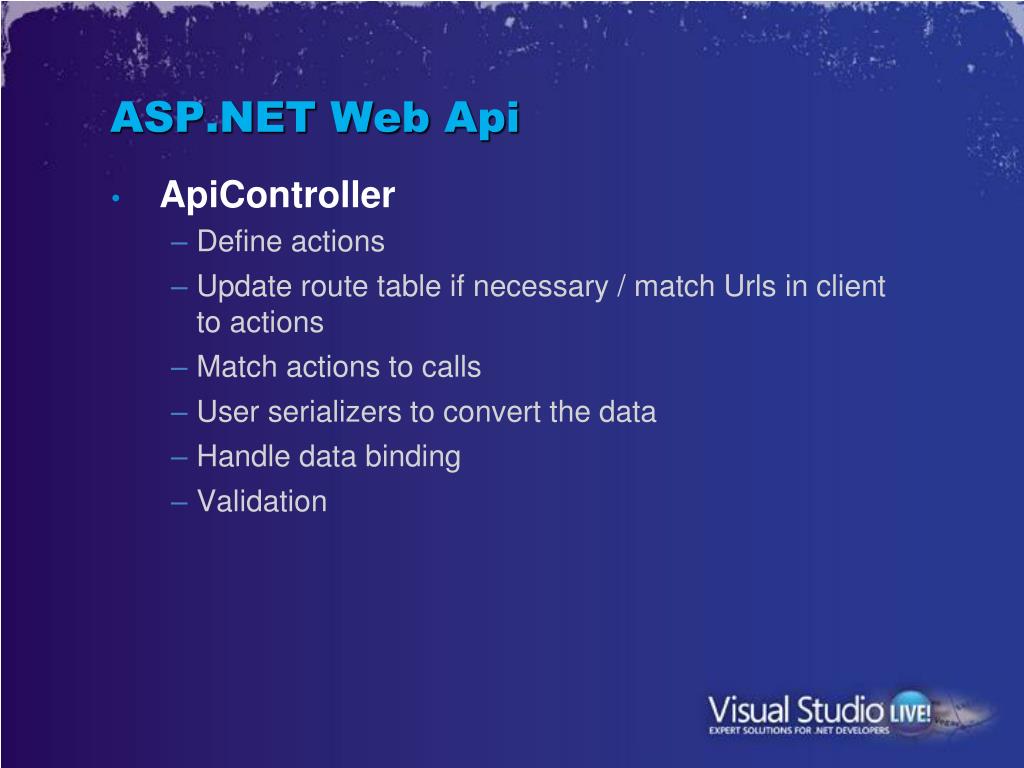 ASP.NET Web Api

• ApiController
  – Define actions
  – Update route table if necessary / match Urls in client to actions
  – Match actions to calls
  – User serializers to convert the data
  – Handle data binding
  – Validation

Visual Studio LIVE!
EXPERT SOLUTIONS FOR .NET DEVELOPERS